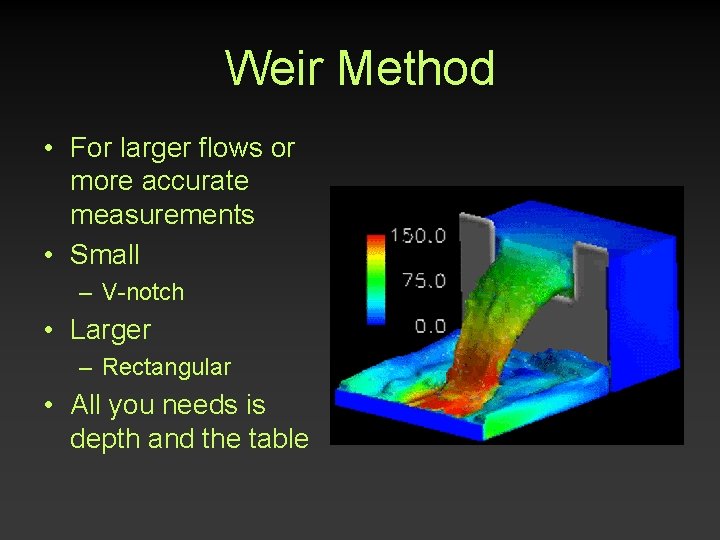 Weir Method

• For larger flows or more accurate measurements
• Small
– V-notch
• Larger
– Rectangular
• All you needs is depth and the table

150.0
75.0
0.0